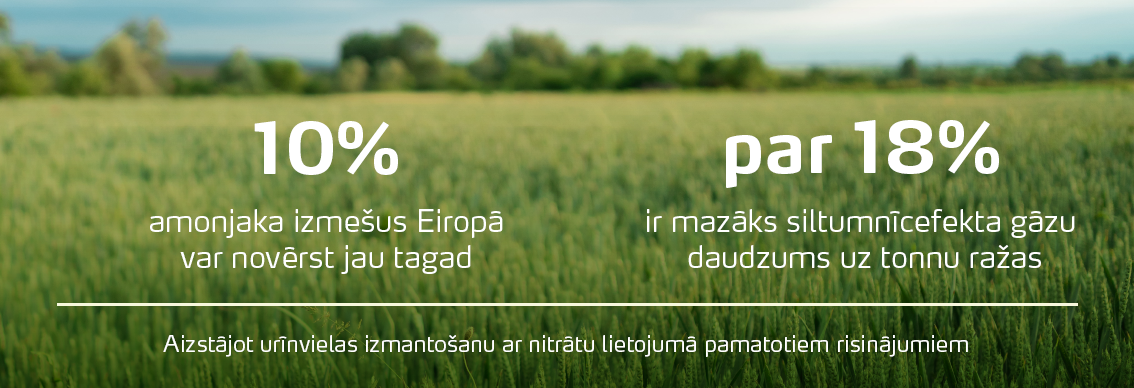 10%

amonjaka izmešus Eiropā var novērst jau tagad

par 18%

ir mazāks siltumnīcefekta gāzu daudzums uz tonnu ražas

Aizstājot urīnvielas izmantošanu ar nitrātu lietojumā pamatotiem risinājumiem